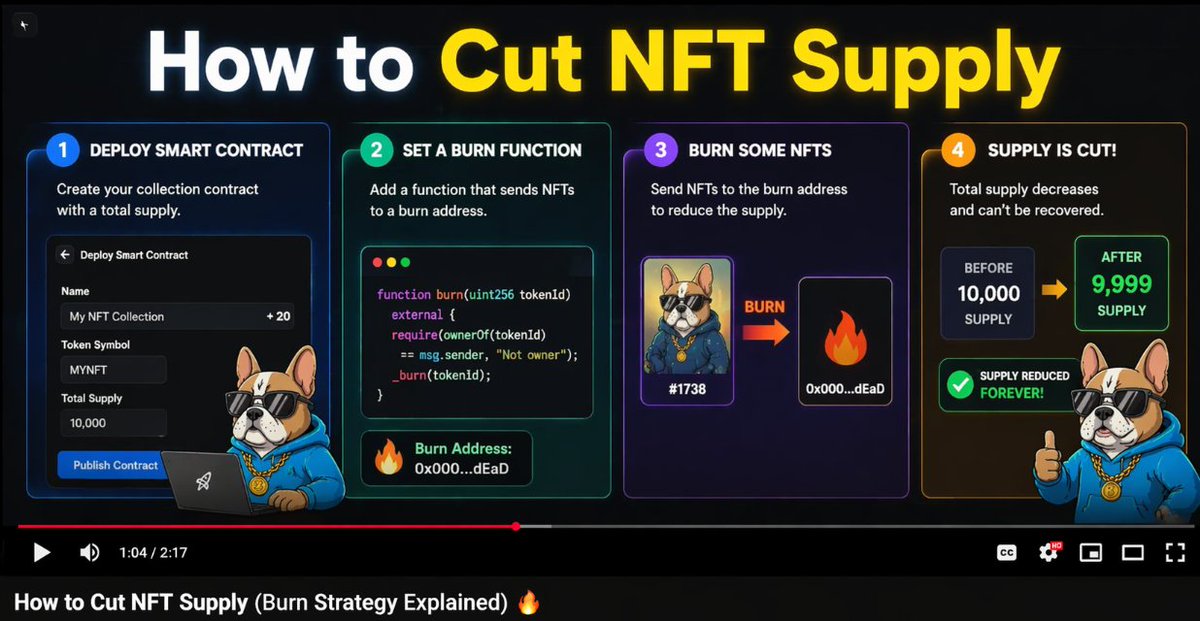 How to Cut NFT Supply

1 DEPLOY SMART CONTRACT

Create your collection contract with a total supply.

Deploy Smart Contract

Name

My NFT Collection + 20

Token Symbol

MYNFT

Total Supply

10,000

Publish Contract

2 SET A BURN FUNCTION

Add a function that sends NFTs to a burn address.

function burn(uint256 tokenId)
  external {
  require(ownerOf(tokenId)
    == msg.sender, "Not owner");
  _burn(tokenId);
}

Burn Address:
0x000...dEaD

3 BURN SOME NFTS

Send NFTs to the burn address to reduce the supply.

#1738

BURN

0x000...dEaD

4 SUPPLY IS CUT!

Total supply decreases and can't be recovered.

BEFORE
10,000
SUPPLY

AFTER
9,999
SUPPLY

SUPPLY REDUCED
FOREVER!

1:04 / 2:17

CC

HD

How to Cut NFT Supply (Burn Strategy Explained) 🔥